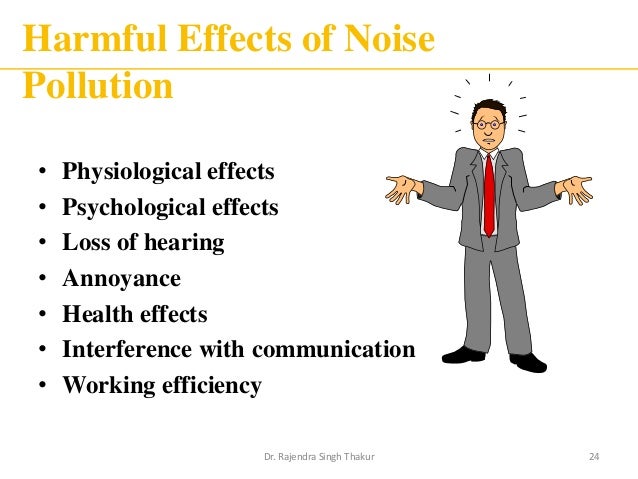 Harmful Effects of Noise Pollution

• Physiological effects
• Psychological effects
• Loss of hearing
• Annoyance
• Health effects
• Interference with communication
• Working efficiency

Dr. Rajendra Singh Thakur

24